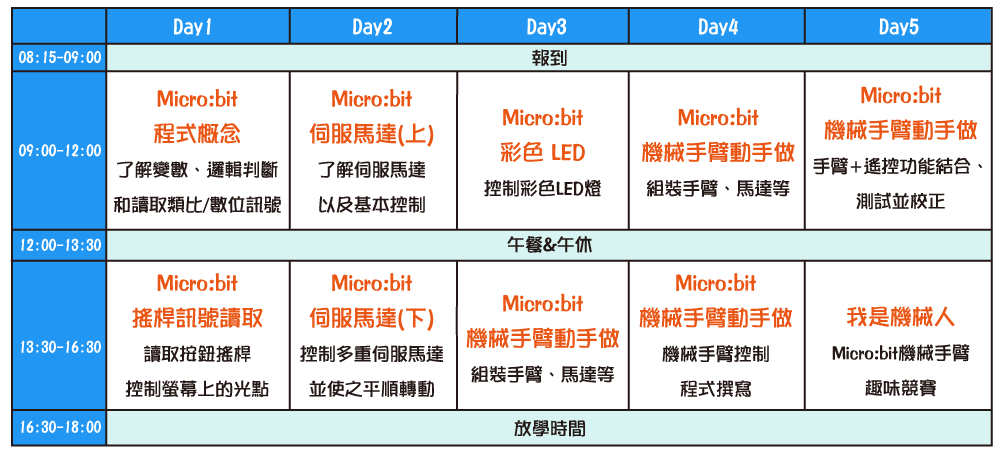 | | Day1 | Day2 | Day3 | Day4 | Day5 |
|---|---|---|---|---|---|
| 08:15-09:00 | 報到 | | | | |
| 09:00-12:00 | Micro:bit 程式概念 了解變數、邏輯判斷 和讀取類比/數位訊號 | Micro:bit 伺服馬達(上) 了解伺服馬達 以及基本控制 | Micro:bit 彩色 LED 控制彩色LED燈 | Micro:bit 機械手臂動手做 組裝手臂、馬達等 | Micro:bit 機械手臂動手做 手臂+遙控功能結合、測試並校正 |
| 12:00-13:30 | 午餐&午休 | | | | |
| 13:30-16:30 | Micro:bit 搖桿訊號讀取 讀取按鈕搖桿 控制螢幕上的光點 | Micro:bit 伺服馬達(下) 控制多重伺服馬達 並使之平順轉動 | Micro:bit 機械手臂動手做 組裝手臂、馬達等 | Micro:bit 機械手臂動手做 機械手臂控制 程式撰寫 | 我是機械人 Micro:bit機械手臂 趣味競賽 |
| 16:30-18:00 | 放學時間 | | | | |